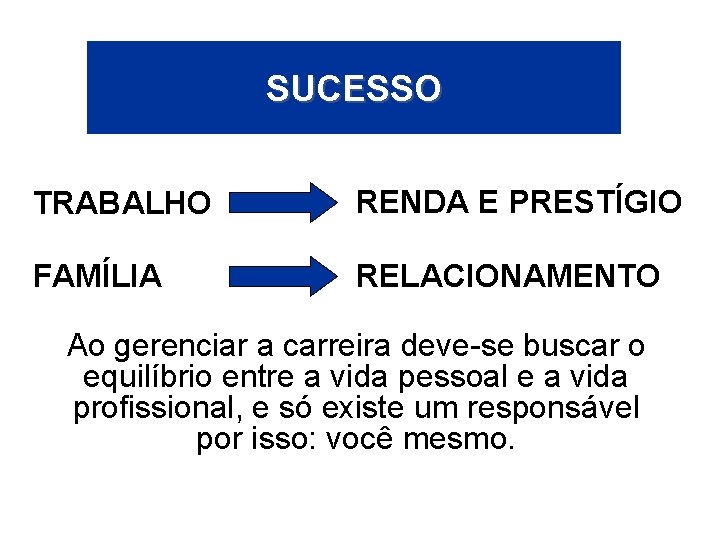 SUCESSO

TRABALHO RENDA E PRESTÍGIO

FAMÍLIA RELACIONAMENTO

Ao gerenciar a carreira deve-se buscar o equilíbrio entre a vida pessoal e a vida profissional, e só existe um responsável por isso: você mesmo.